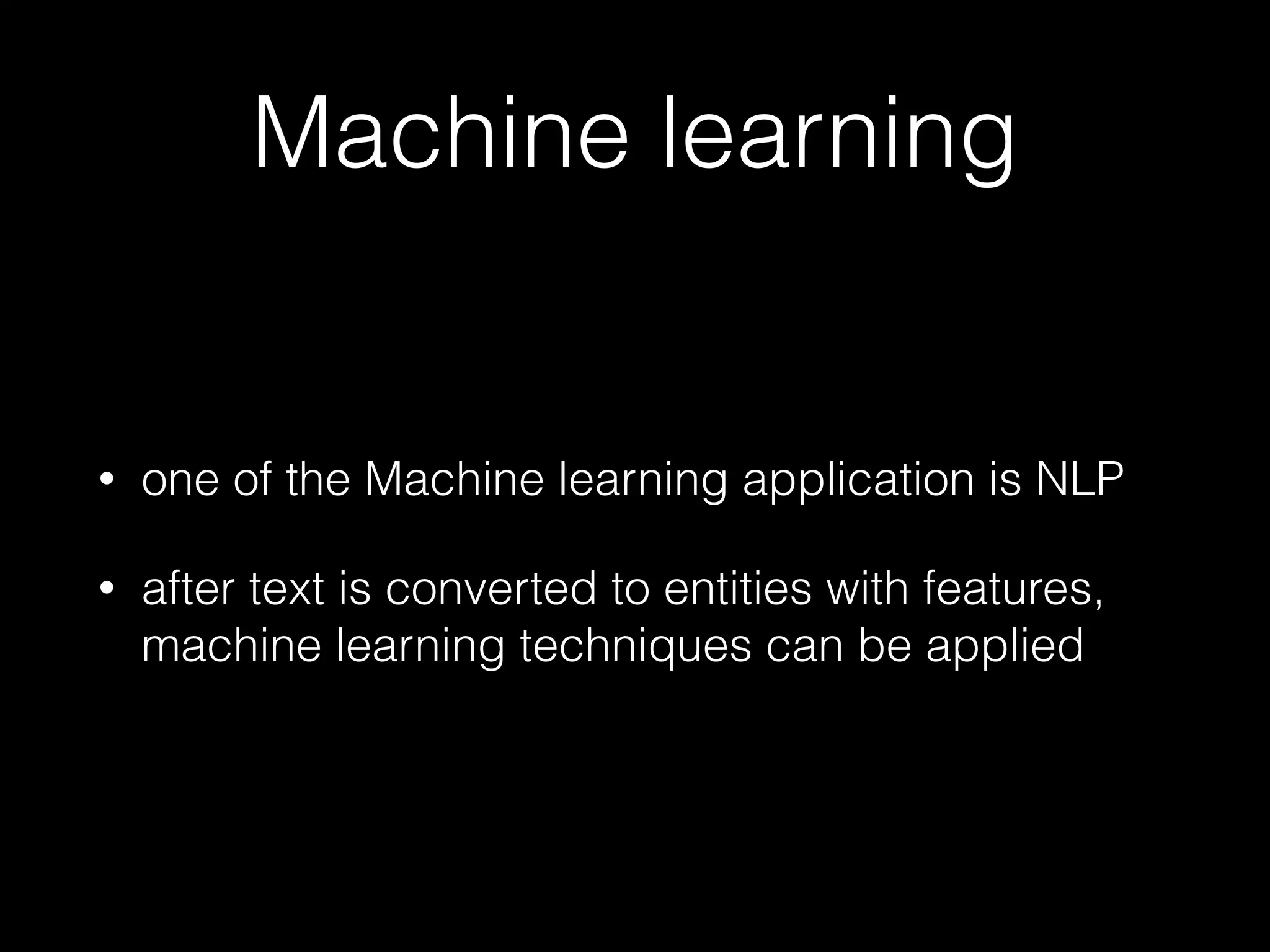 Machine learning

• one of the Machine learning application is NLP

• after text is converted to entities with features, machine learning techniques can be applied